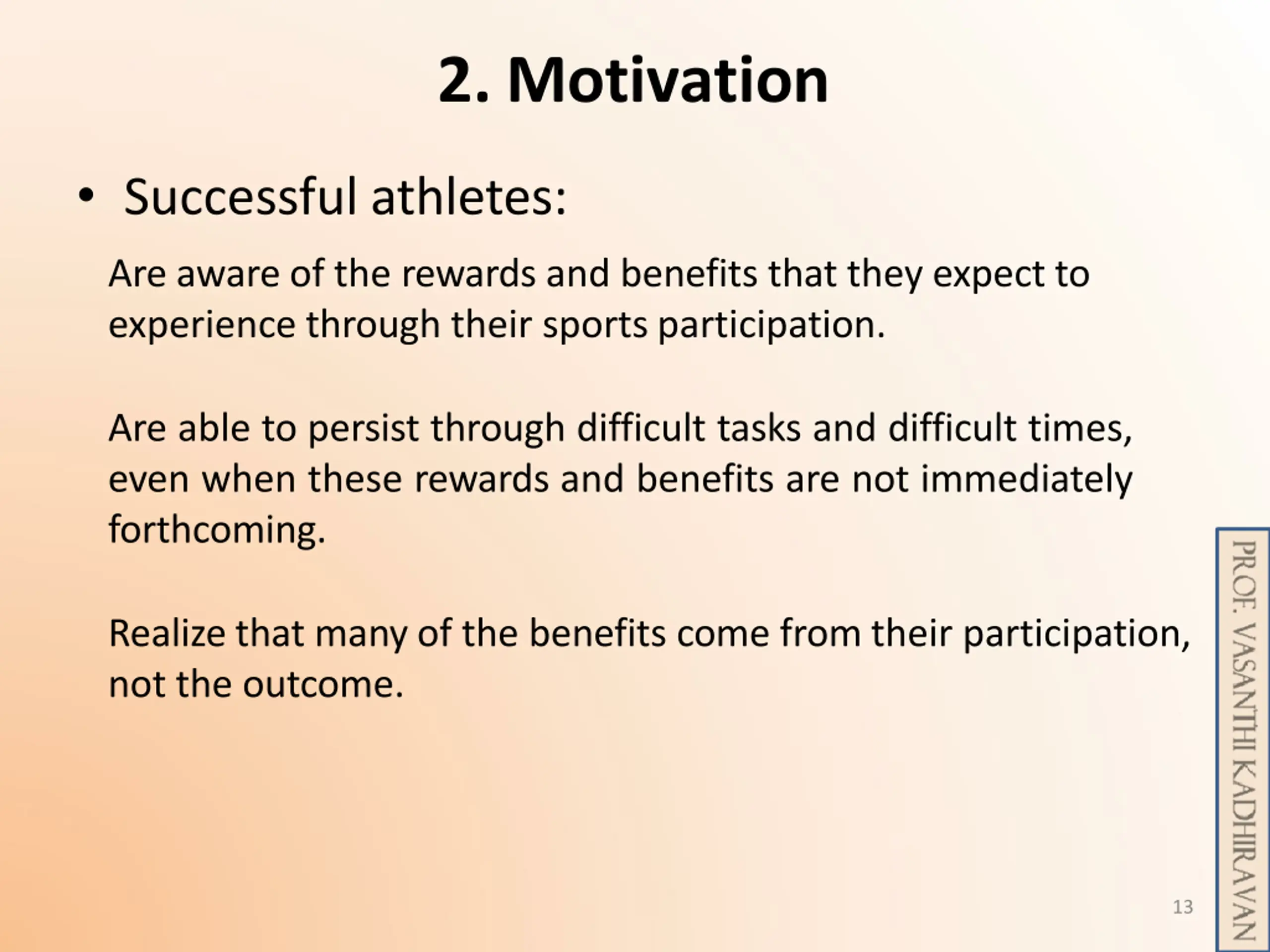 2. Motivation

• Successful athletes:

Are aware of the rewards and benefits that they expect to experience through their sports participation.

Are able to persist through difficult tasks and difficult times, even when these rewards and benefits are not immediately forthcoming.

Realize that many of the benefits come from their participation, not the outcome.

PROF. VASANTHI KADHIRAVAN

13